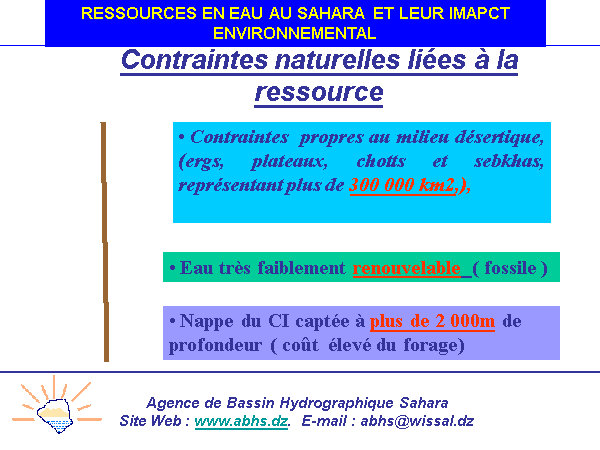 RESSOURCES EN EAU AU SAHARA ET LEUR IMAPCT ENVIRONNEMENTAL

Contraintes naturelles liées à la ressource

• Contraintes propres au milieu désertique, (ergs, plateaux, chotts et sebkhas, représentant plus de 300 000 km2,),

• Eau très faiblement renouvelable ( fossile )

• Nappe du CI captée à plus de 2 000m de profondeur ( coût élevé du forage)

Agence de Bassin Hydrographique Sahara
Site Web : www.abhs.dz. E-mail : abhs@wissal.dz